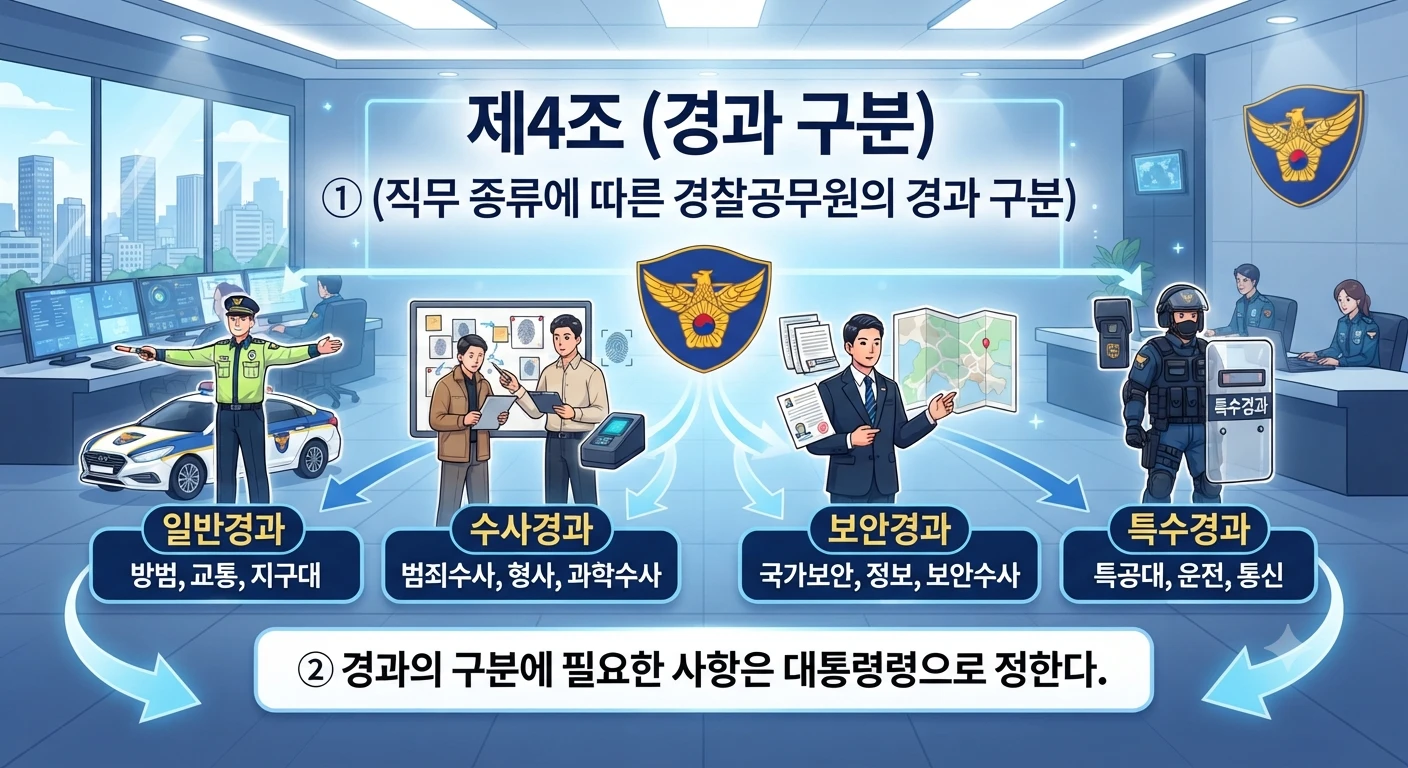 제4조 (경과 구분)

① (직무 종류에 따른 경찰공무원의 경과 구분)

특수경과

일반경과
방범, 교통, 지구대

수사경과
범죄수사, 형사, 과학수사

보안경과
국가보안, 정보, 보안수사

특수경과
특공대, 운전, 통신

② 경과의 구분에 필요한 사항은 대통령령으로 정한다.